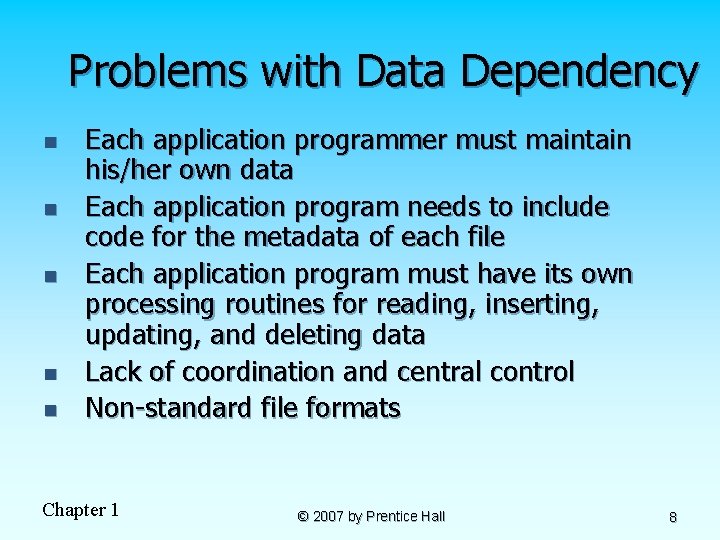 Problems with Data Dependency

- Each application programmer must maintain his/her own data
- Each application program needs to include code for the metadata of each file
- Each application program must have its own processing routines for reading, inserting, updating, and deleting data
- Lack of coordination and central control
- Non-standard file formats

Chapter 1

© 2007 by Prentice Hall

8